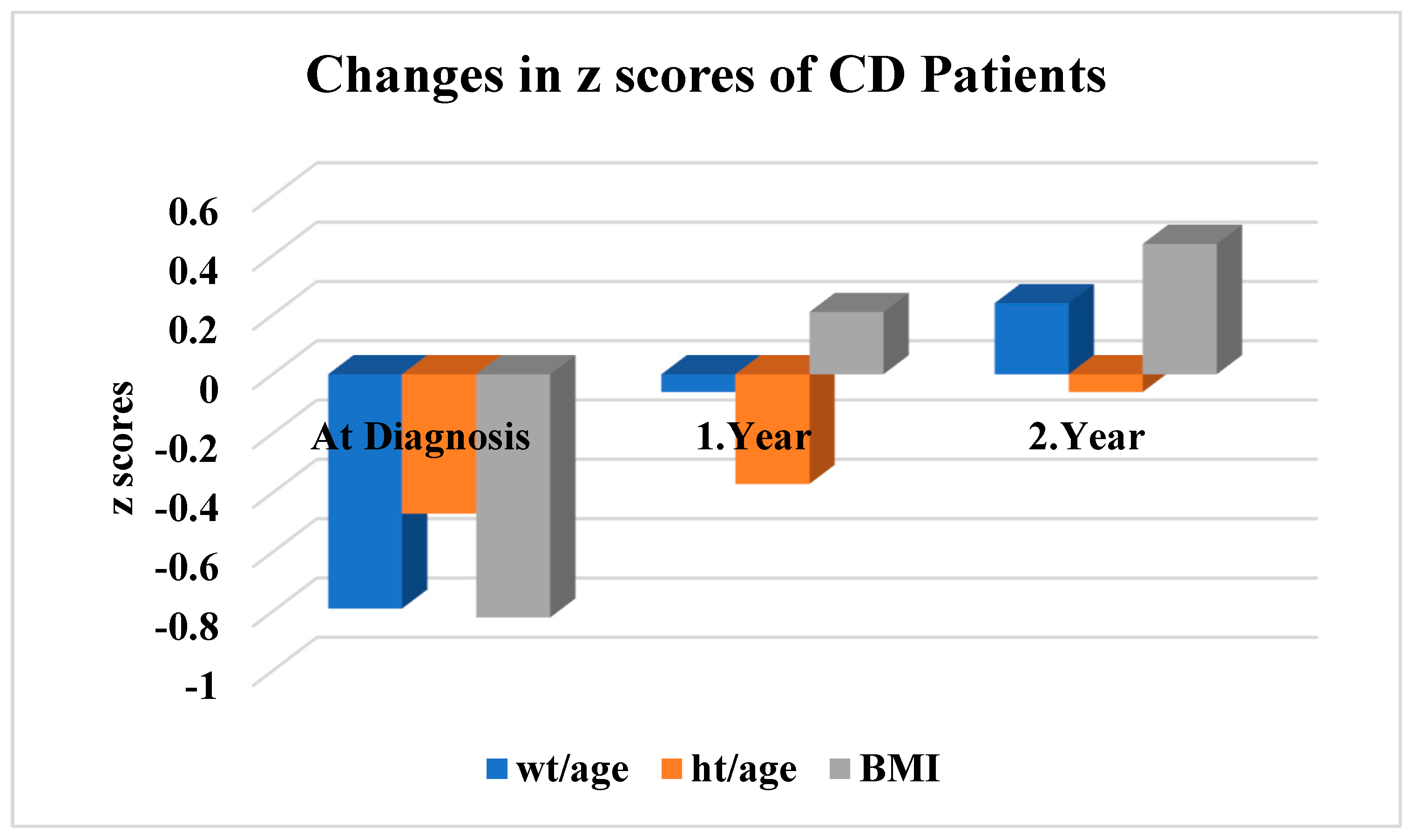 Changes in z scores of CD Patients

z scores

0.6
0.4
0.2
0
-0.2
-0.4
-0.6
-0.8
-1

At Diagnosis
1.Year
2.Year

wt/age ht/age BMI